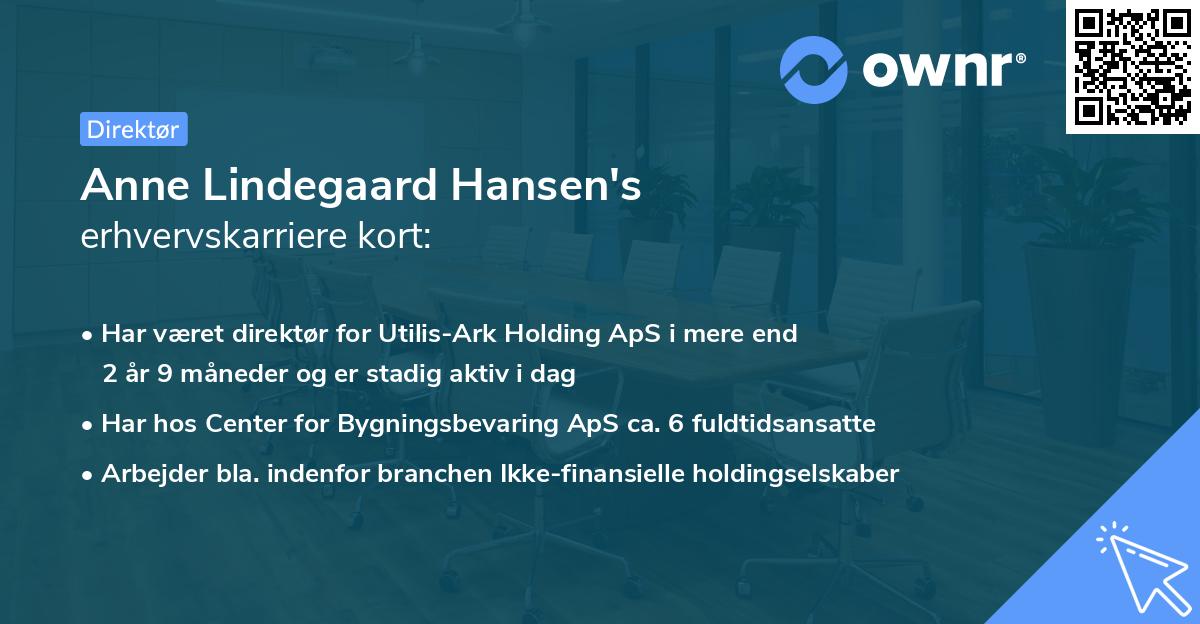 ownr®

Direktør

Anne Lindegaard Hansen's
erhvervskarriere kort:

• Har været direktør for Utilis-Ark Holding ApS i mere end 2 år 9 måneder og er stadig aktiv i dag
• Har hos Center for Bygningsbevaring ApS ca. 6 fuldtidsansatte
• Arbejder bla. indenfor branchen Ikke-finansielle holdingselskaber